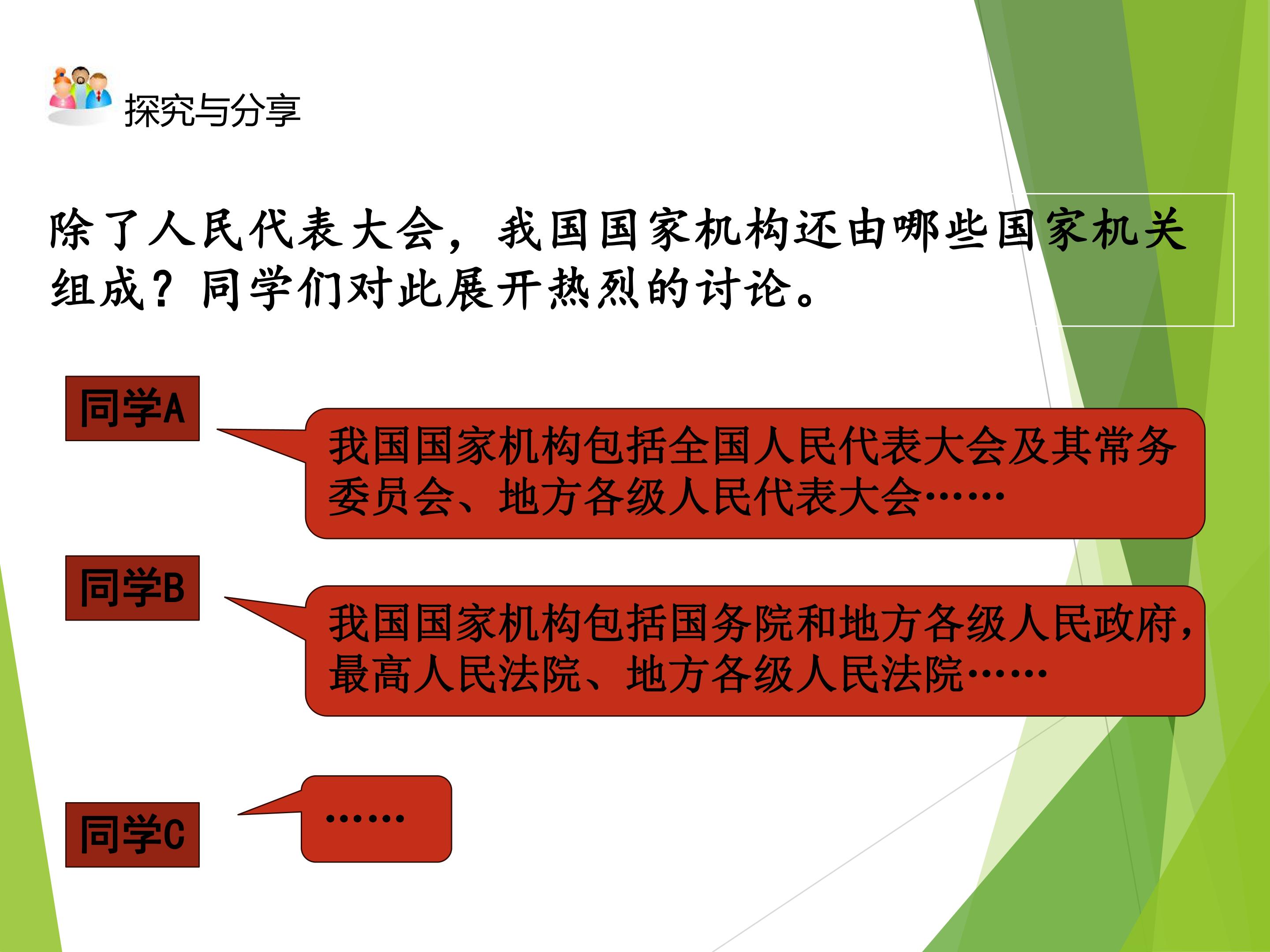 探究与分享

除了人民代表大会，我国国家机构还由哪些国家机关组成？同学们对此展开热烈的讨论。

同学A

我国国家机构包括全国人民代表大会及其常务委员会、地方各级人民代表大会……

同学B

我国国家机构包括国务院和地方各级人民政府，最高人民法院、地方各级人民法院……

同学C

……